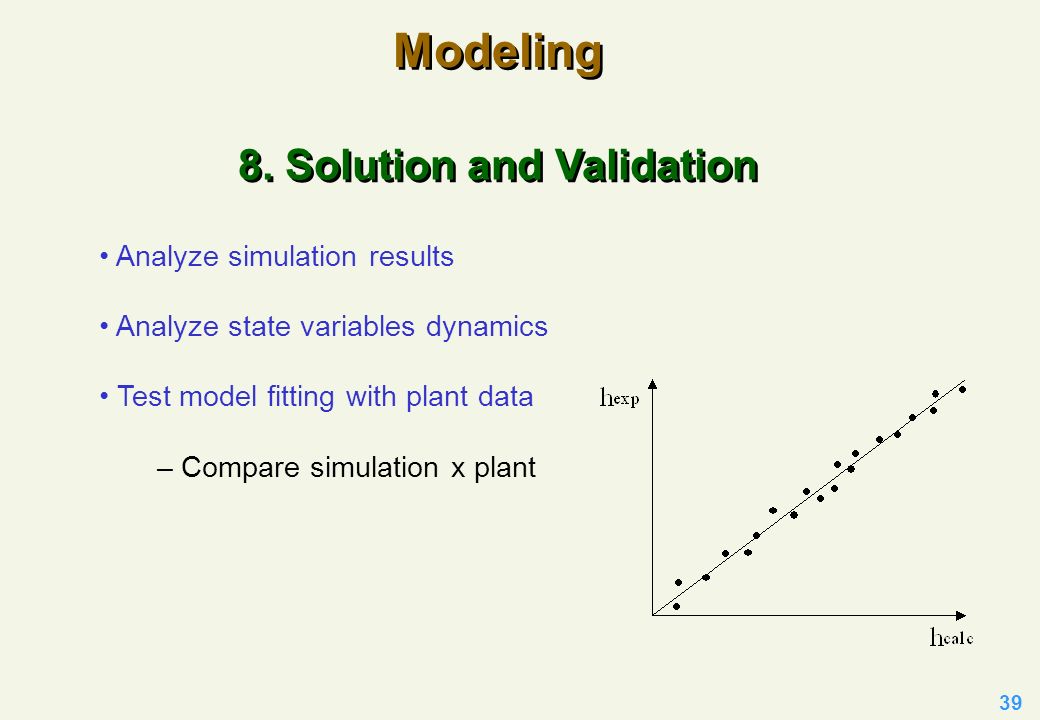 Modeling

8. Solution and Validation

• Analyze simulation results

• Analyze state variables dynamics

• Test model fitting with plant data

– Compare simulation x plant

$h_{exp}$

$h_{calc}$

39